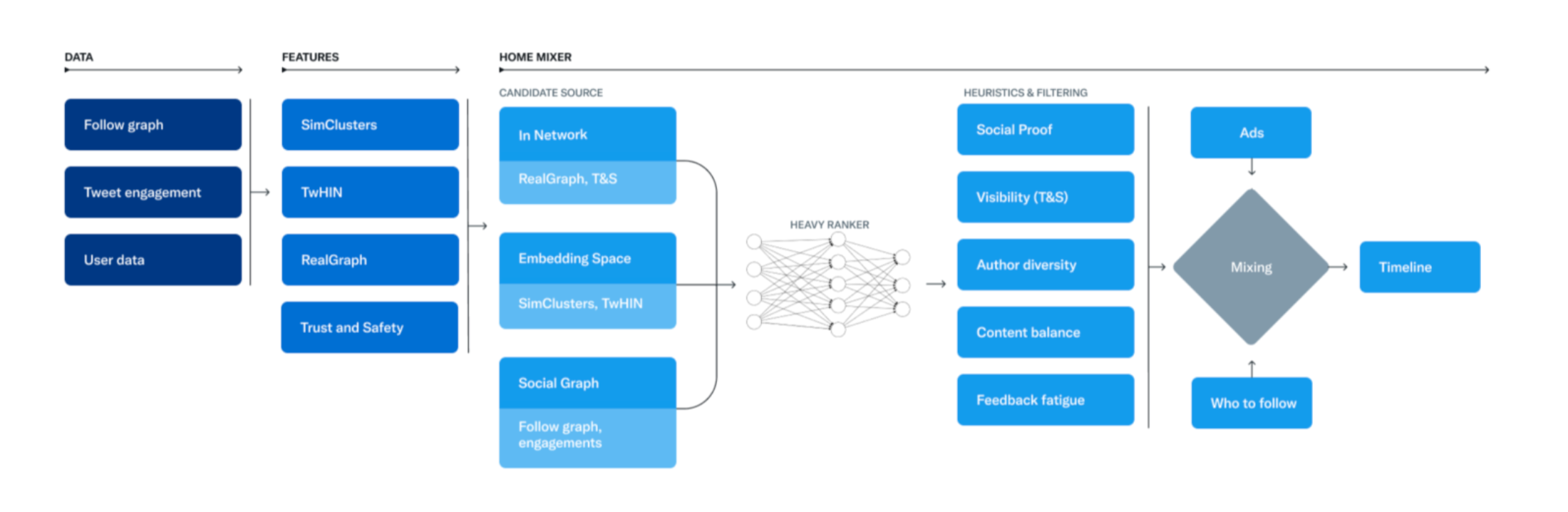 DATA

Follow graph

Tweet engagement

User data

FEATURES

SimClusters

TwHIN

RealGraph

Trust and Safety

HOME MIXER

CANDIDATE SOURCE

In Network

RealGraph, T&S

Embedding Space

SimClusters, TwHIN

Social Graph

Follow graph, engagements

HEAVY RANKER

HEURISTICS & FILTERING

Social Proof

Visibility (T&S)

Author diversity

Content balance

Feedback fatigue

Ads

Mixing

Who to follow

Timeline